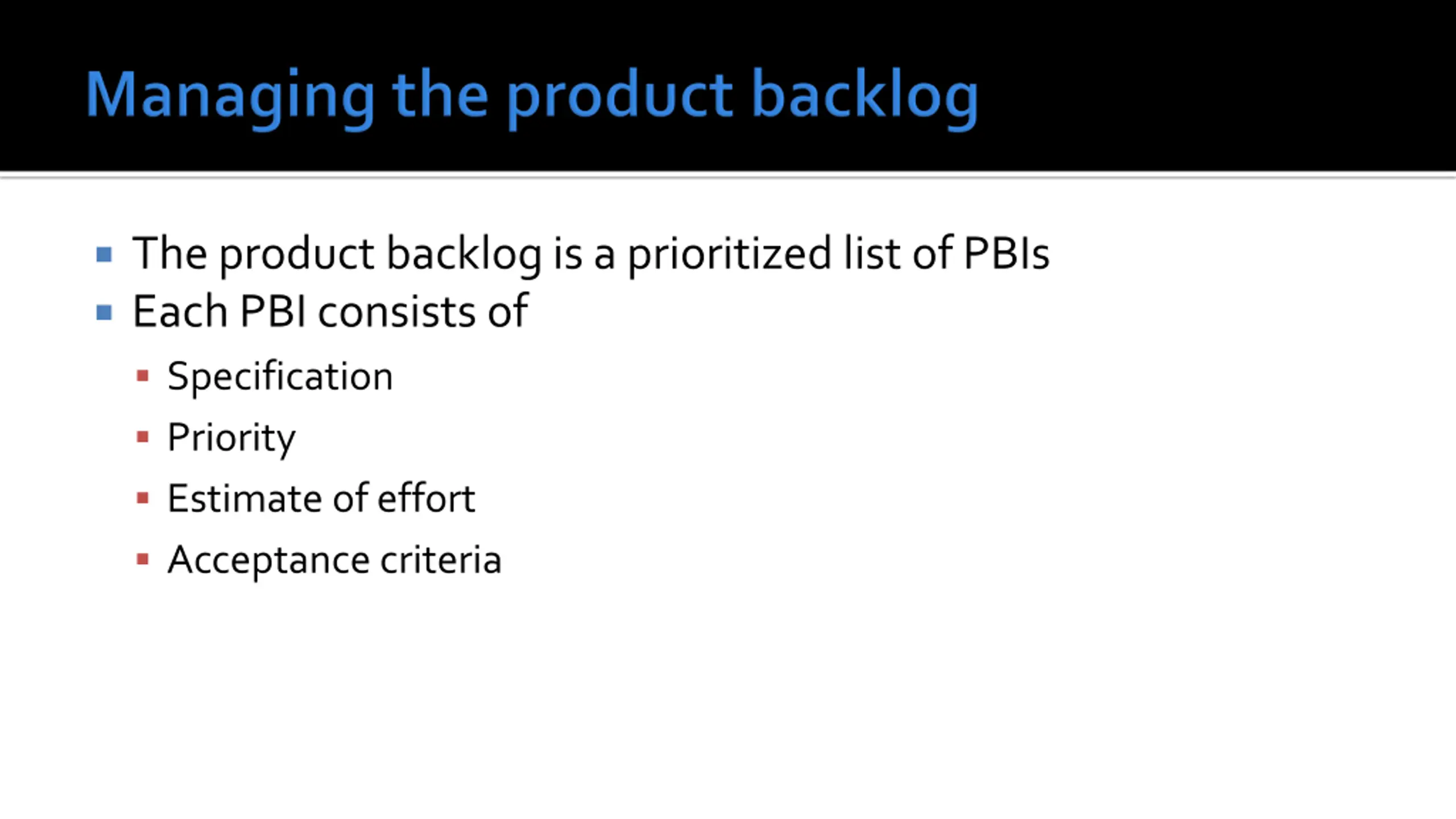 Managing the product backlog

- The product backlog is a prioritized list of PBIs
- Each PBI consists of
  - Specification
  - Priority
  - Estimate of effort
  - Acceptance criteria